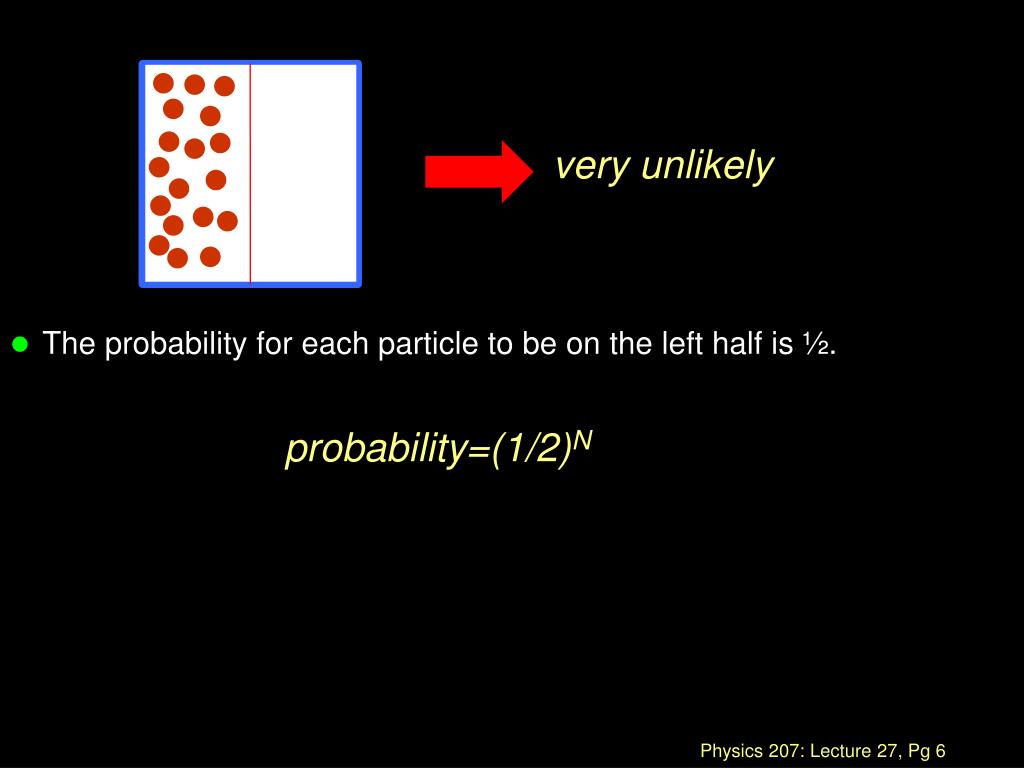 very unlikely

The probability for each particle to be on the left half is ½.

probability=$(1/2)^N$

Physics 207: Lecture 27, Pg 6